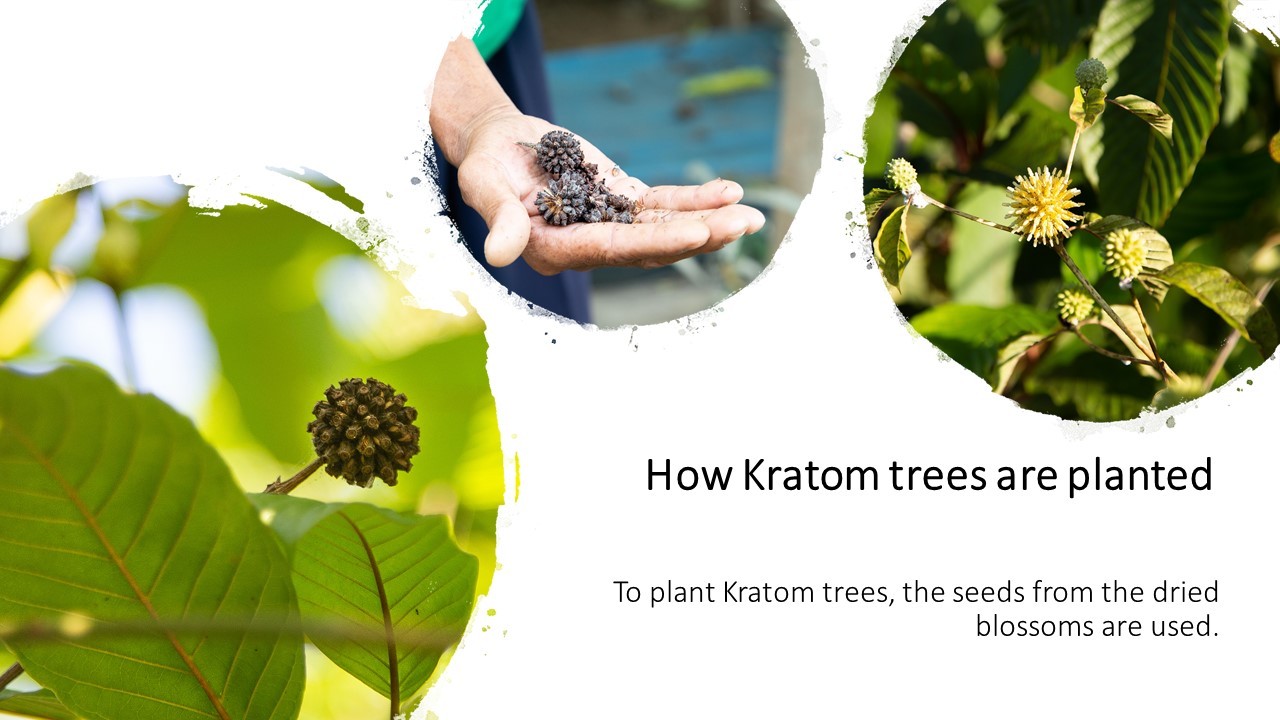 How Kratom trees are planted

To plant Kratom trees, the seeds from the dried blossoms are used.